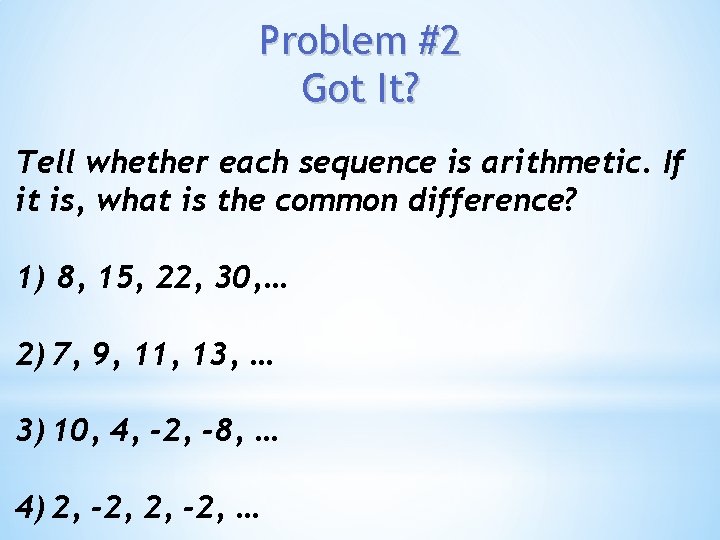 Problem #2
Got It?

Tell whether each sequence is arithmetic. If it is, what is the common difference?

1) 8, 15, 22, 30,…

2) 7, 9, 11, 13, …

3) 10, 4, -2, -8, …

4) 2, -2, 2, -2, …